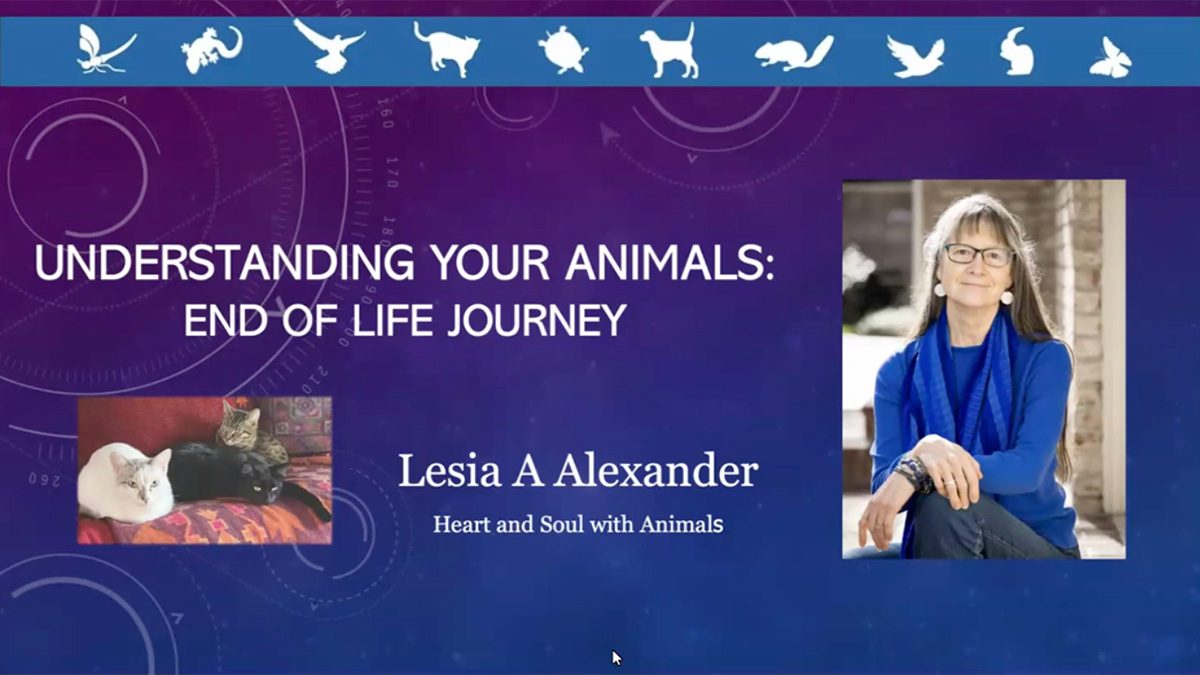 UNDERSTANDING YOUR ANIMALS: END OF LIFE JOURNEY

Lesia A Alexander

Heart and Soul with Animals